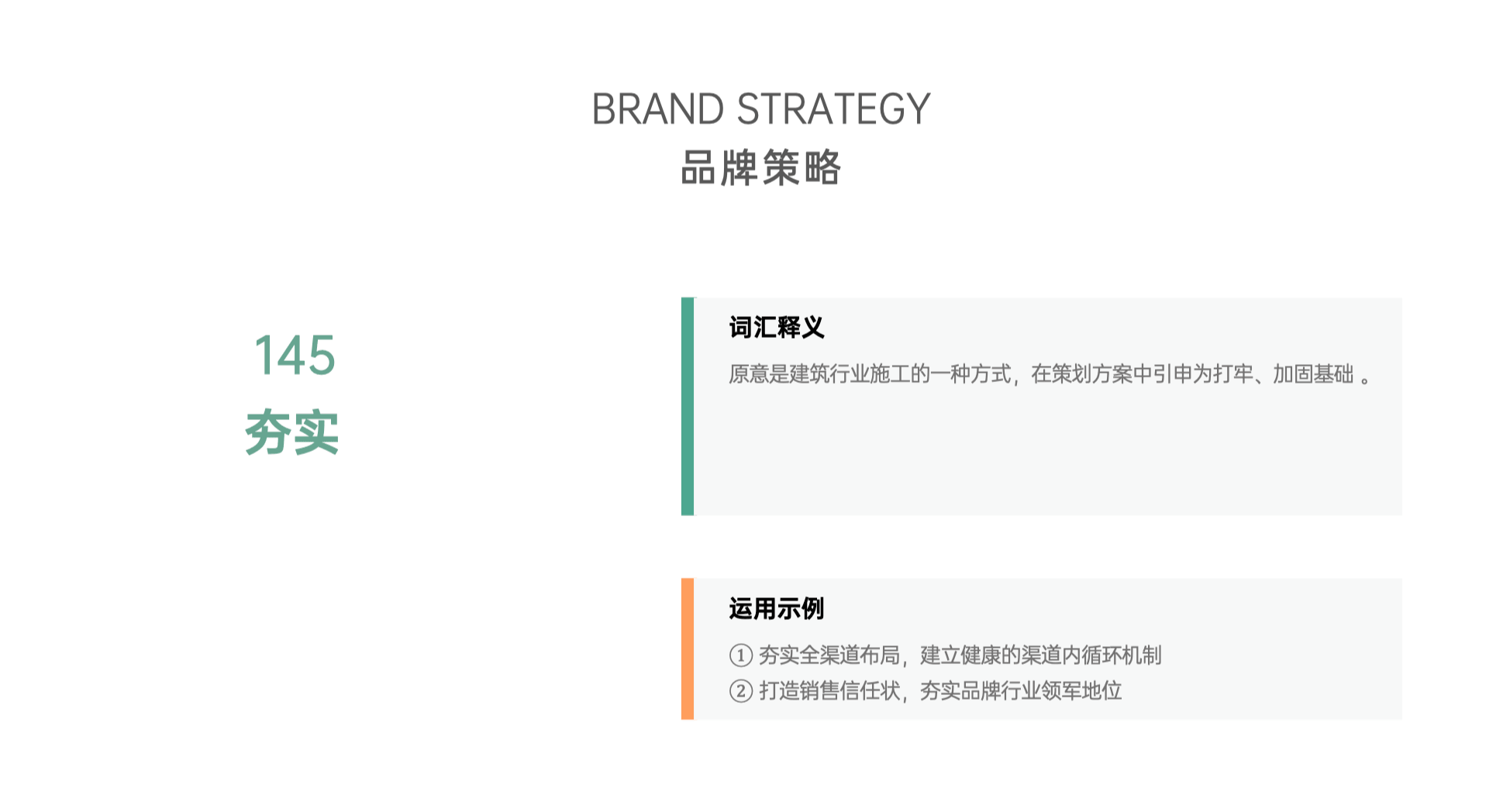 BRAND STRATEGY
品牌策略

145
夯实

词汇释义
原意是建筑行业施工的一种方式，在策划方案中引申为打牢、加固基础 。

运用示例
① 夯实全渠道布局，建立健康的渠道内循环机制
② 打造销售信任状，夯实品牌行业领军地位